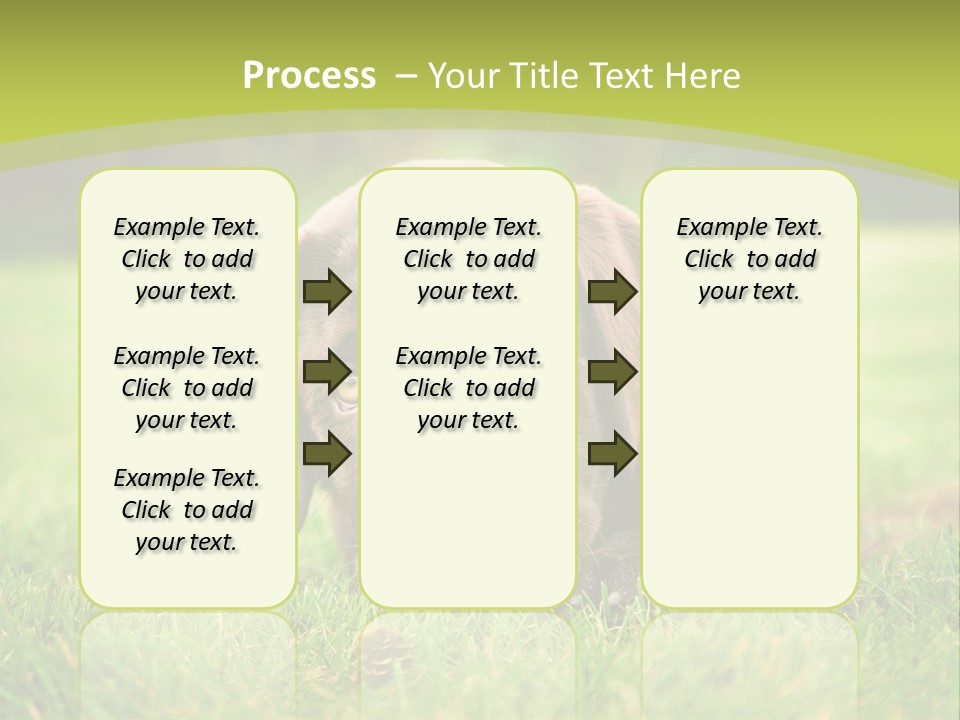 Process – Your Title Text Here

Example Text. Click to add your text.

Example Text. Click to add your text.

Example Text. Click to add your text.

Example Text. Click to add your text.

Example Text. Click to add your text.

Example Text. Click to add your text.